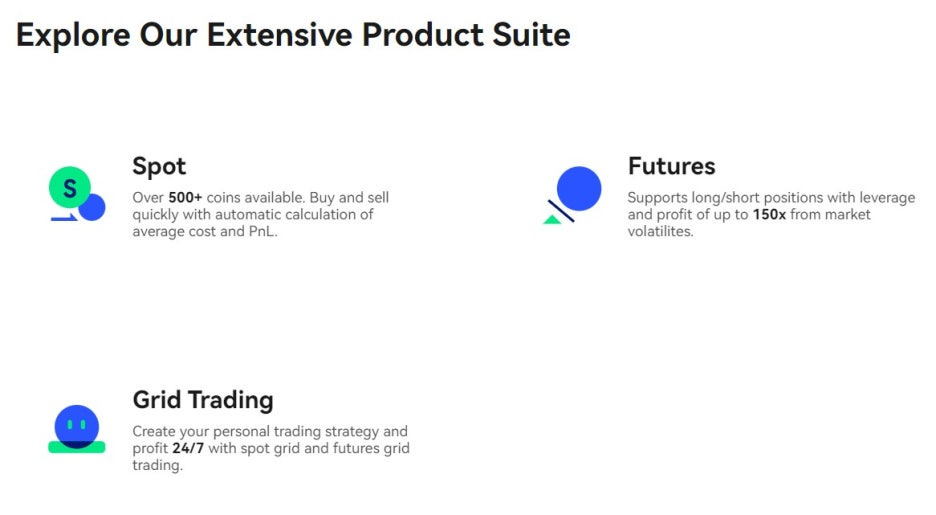 Explore Our Extensive Product Suite

S

Spot

Over 500+ coins available. Buy and sell quickly with automatic calculation of average cost and PnL.

Futures

Supports long/short positions with leverage and profit of up to 150x from market volatilites.

Grid Trading

Create your personal trading strategy and profit 24/7 with spot grid and futures grid trading.